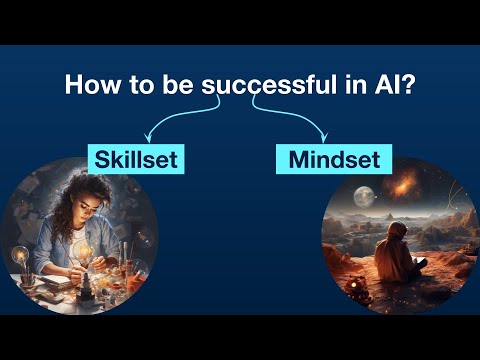 How to be successful in AI?

Skillset

Mindset